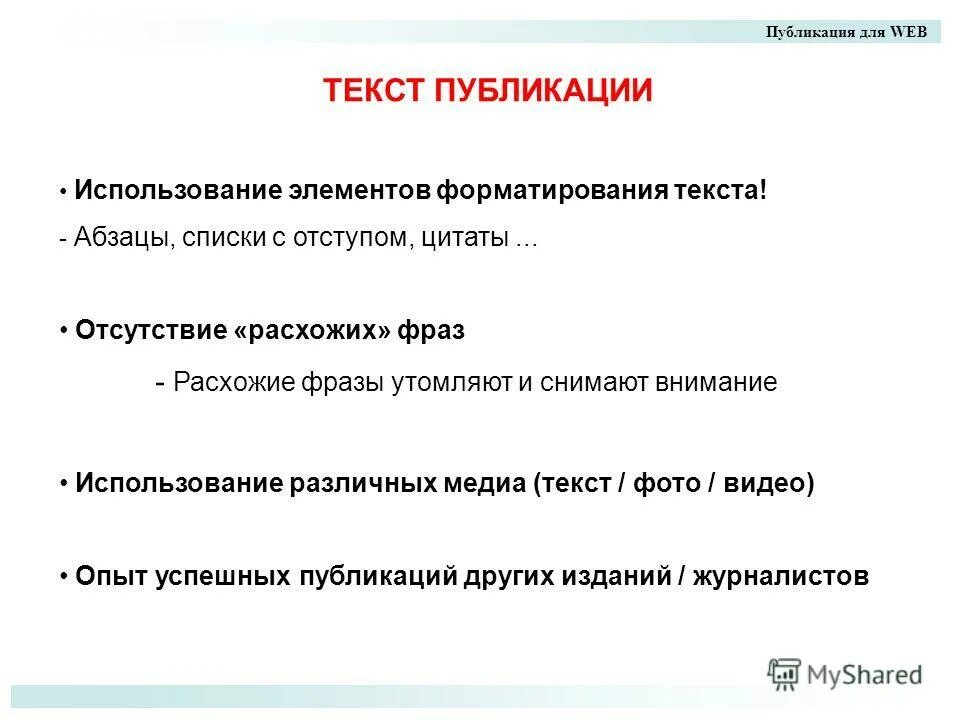 Публикация для WEB

ТЕКСТ ПУБЛИКАЦИИ

• Использование элементов форматирования текста!

- Абзацы, списки с отступом, цитаты ...

• Отсутствие «расхожих» фраз

- Расхожие фразы утомляют и снимают внимание

• Использование различных медиа (текст / фото / видео)

• Опыт успешных публикаций других изданий / журналистов

MyShared